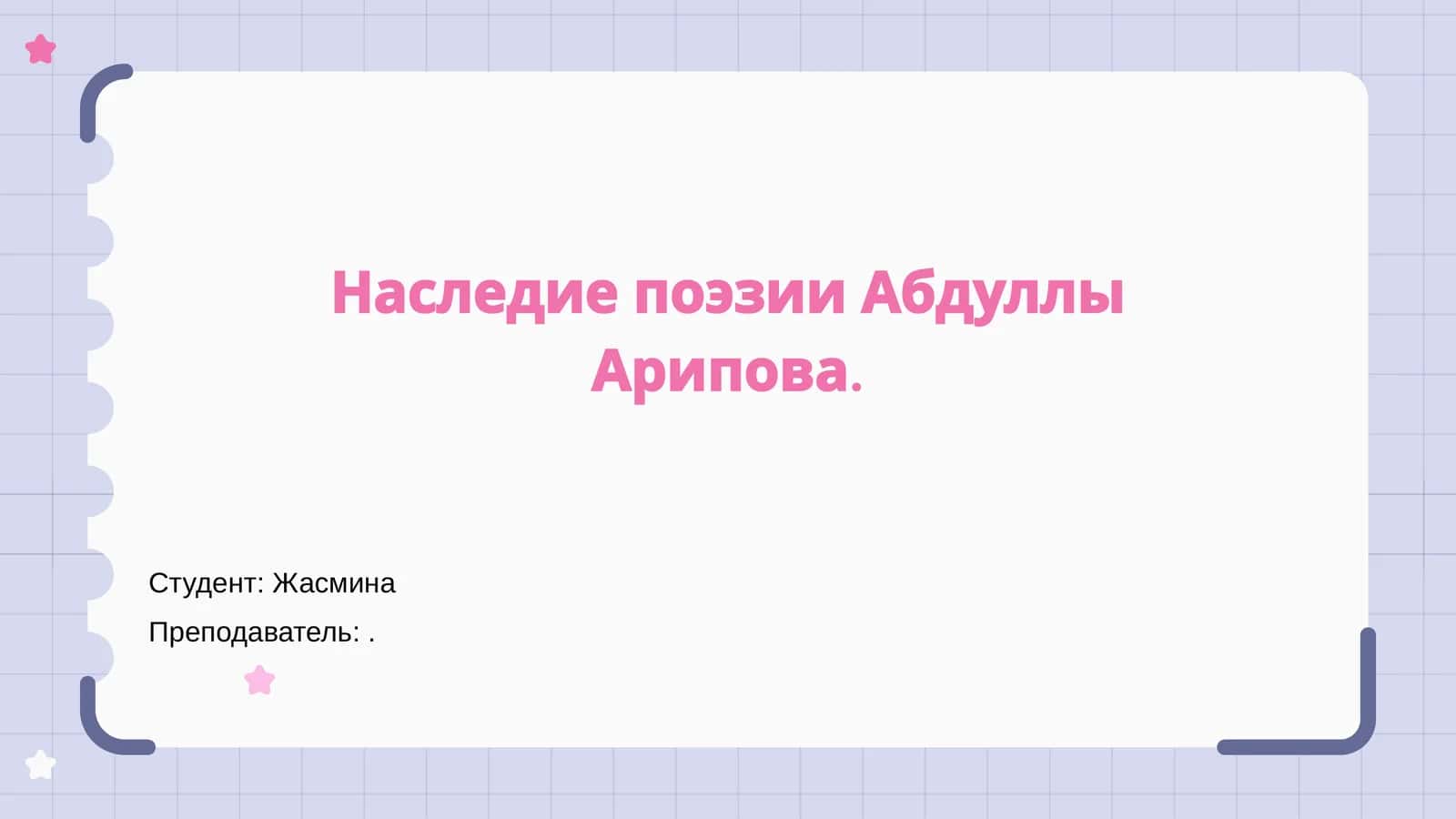 Наследие поэзии Абдуллы Арипова.

Студент: Жасмина

Преподаватель: .